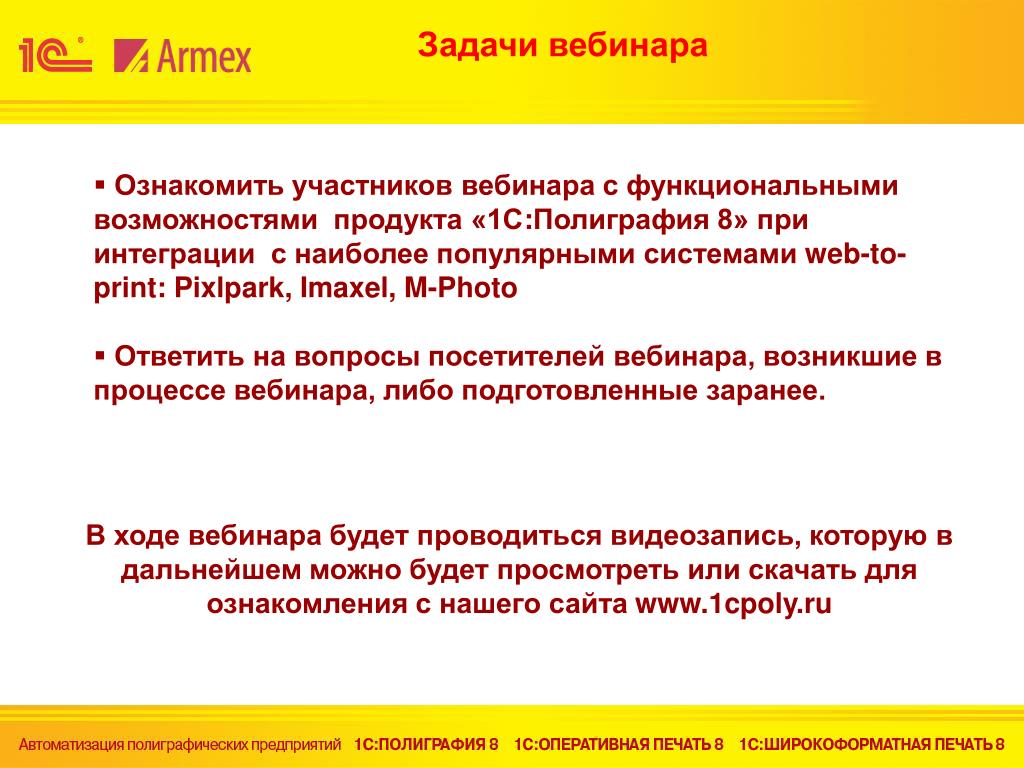 1С Armex

Задачи вебинара

▪ Ознакомить участников вебинара с функциональными возможностями продукта «1С:Полиграфия 8» при интеграции с наиболее популярными системами web-to-print: Pixlpark, Imaxel, M-Photo

▪ Ответить на вопросы посетителей вебинара, возникшие в процессе вебинара, либо подготовленные заранее.

В ходе вебинара будет проводиться видеозапись, которую в дальнейшем можно будет просмотреть или скачать для ознакомления с нашего сайта www.1cpoly.ru

Автоматизация полиграфических предприятий 1С:ПОЛИГРАФИЯ 8 1С:ОПЕРАТИВНАЯ ПЕЧАТЬ 8 1С:ШИРОКОФОРМАТНАЯ ПЕЧАТЬ 8